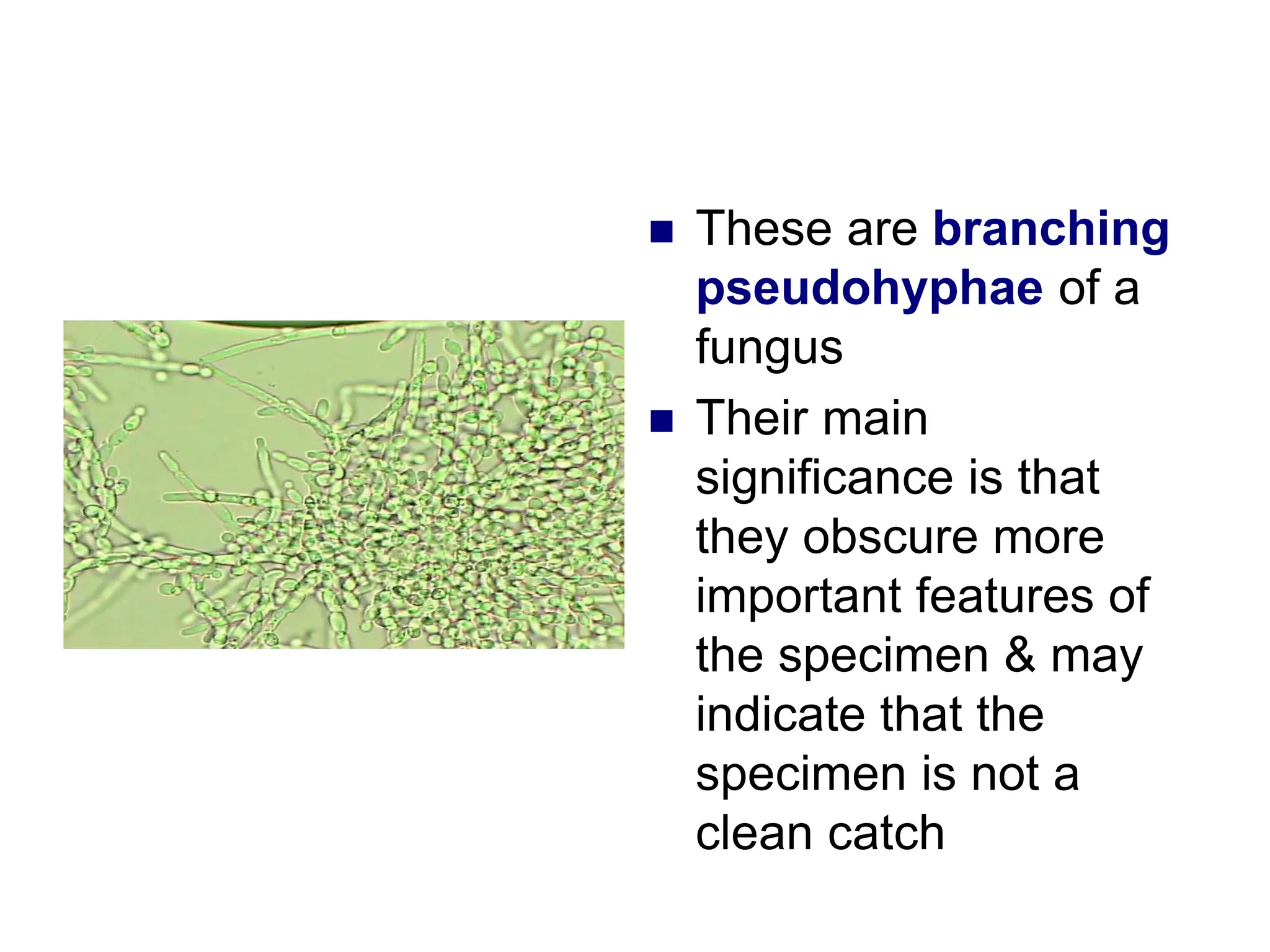 ■ These are branching pseudohyphae of a fungus

■ Their main significance is that they obscure more important features of the specimen & may indicate that the specimen is not a clean catch